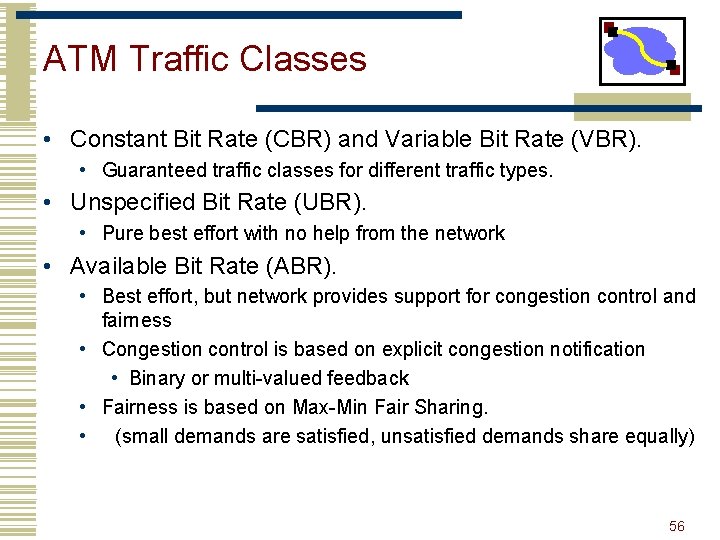 ATM Traffic Classes

• Constant Bit Rate (CBR) and Variable Bit Rate (VBR).
  • Guaranteed traffic classes for different traffic types.
• Unspecified Bit Rate (UBR).
  • Pure best effort with no help from the network
• Available Bit Rate (ABR).
  • Best effort, but network provides support for congestion control and fairness
  • Congestion control is based on explicit congestion notification
    • Binary or multi-valued feedback
  • Fairness is based on Max-Min Fair Sharing.
  • (small demands are satisfied, unsatisfied demands share equally)

56